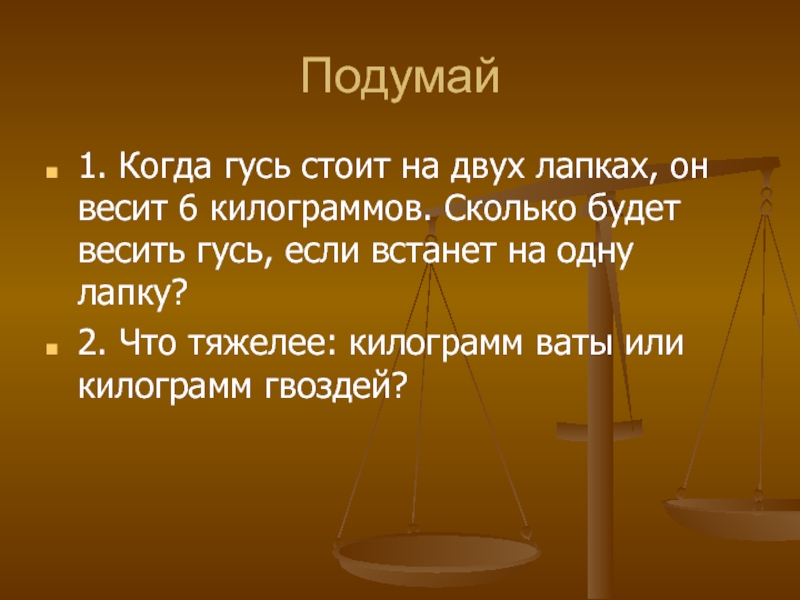 Подумай

1. Когда гусь стоит на двух лапках, он весит 6 килограммов. Сколько будет весить гусь, если встанет на одну лапку?

2. Что тяжелее: килограмм ваты или килограмм гвоздей?